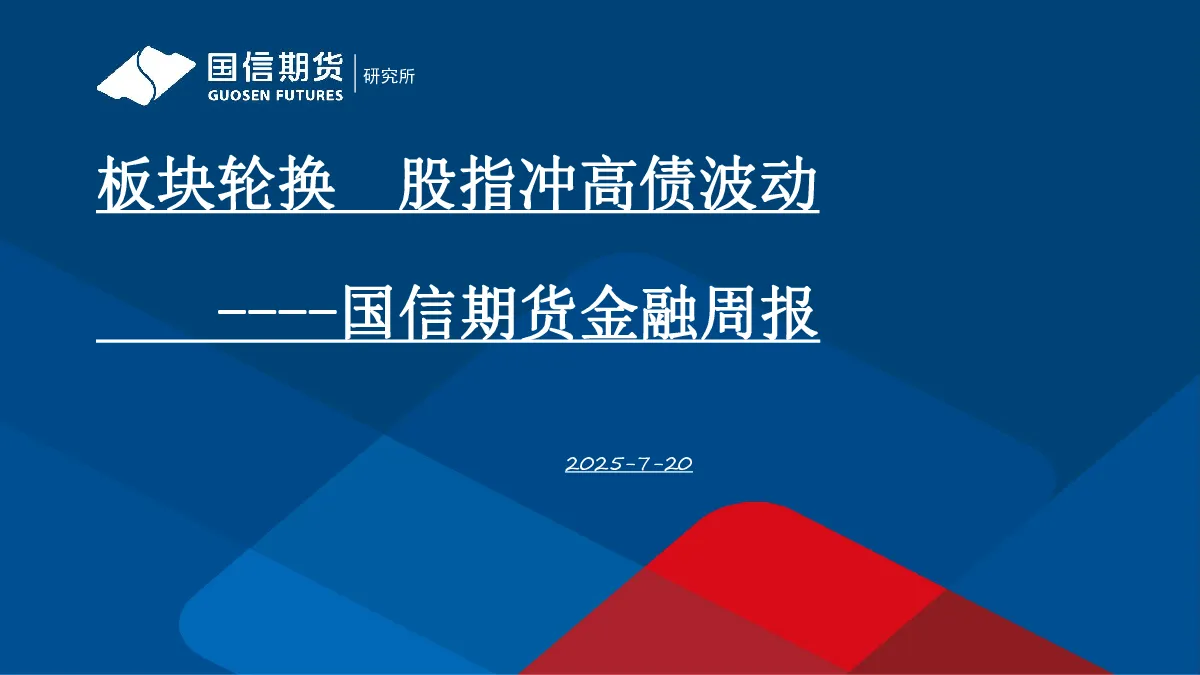 国信期货
GUOSEN FUTURES
研究所

板块轮换　股指冲高债波动

----国信期货金融周报

2025-7-20